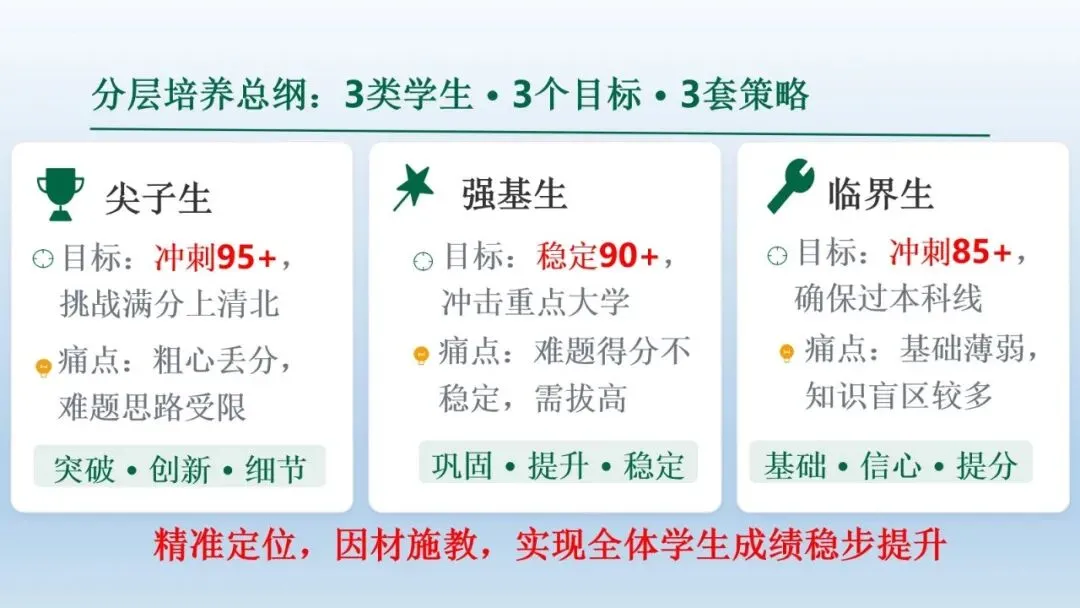 分层培养总纲：3类学生 • 3个目标 • 3套策略

尖子生

目标：冲刺95+，挑战满分上清北

痛点：粗心丢分，难题思路受限

突破 • 创新 • 细节

强基生

目标：稳定90+，冲击重点大学

痛点：难题得分不稳定，需拔高

巩固 • 提升 • 稳定

临界生

目标：冲刺85+，确保过本科线

痛点：基础薄弱，知识盲区较多

基础 • 信心 • 提分

精准定位，因材施教，实现全体学生成绩稳步提升